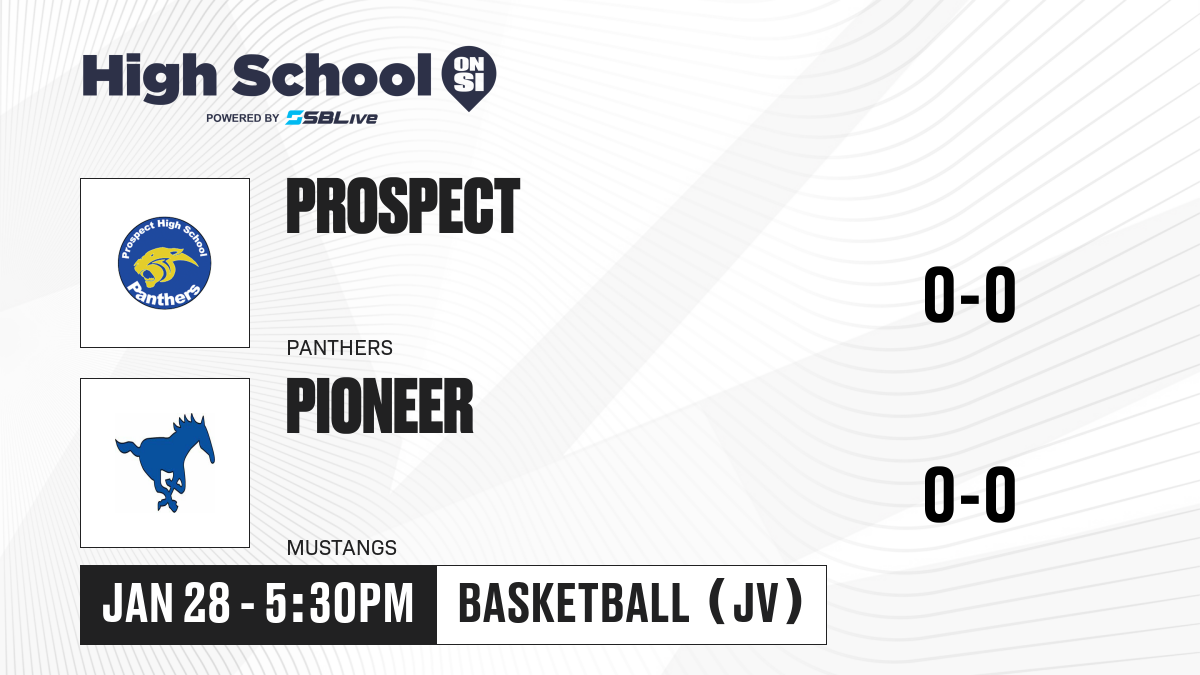 High School ON SI
POWERED BY SBLive

Prospect High School
Panthers

PROSPECT
PANTHERS
0-0

PIONEER
MUSTANGS
0-0

JAN 28 - 5:30PM
BASKETBALL (JV)